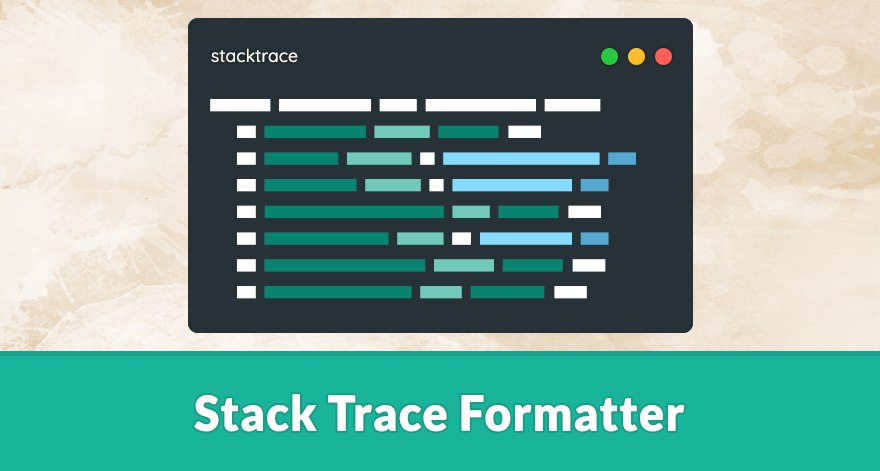 stacktrace

Stack Trace Formatter